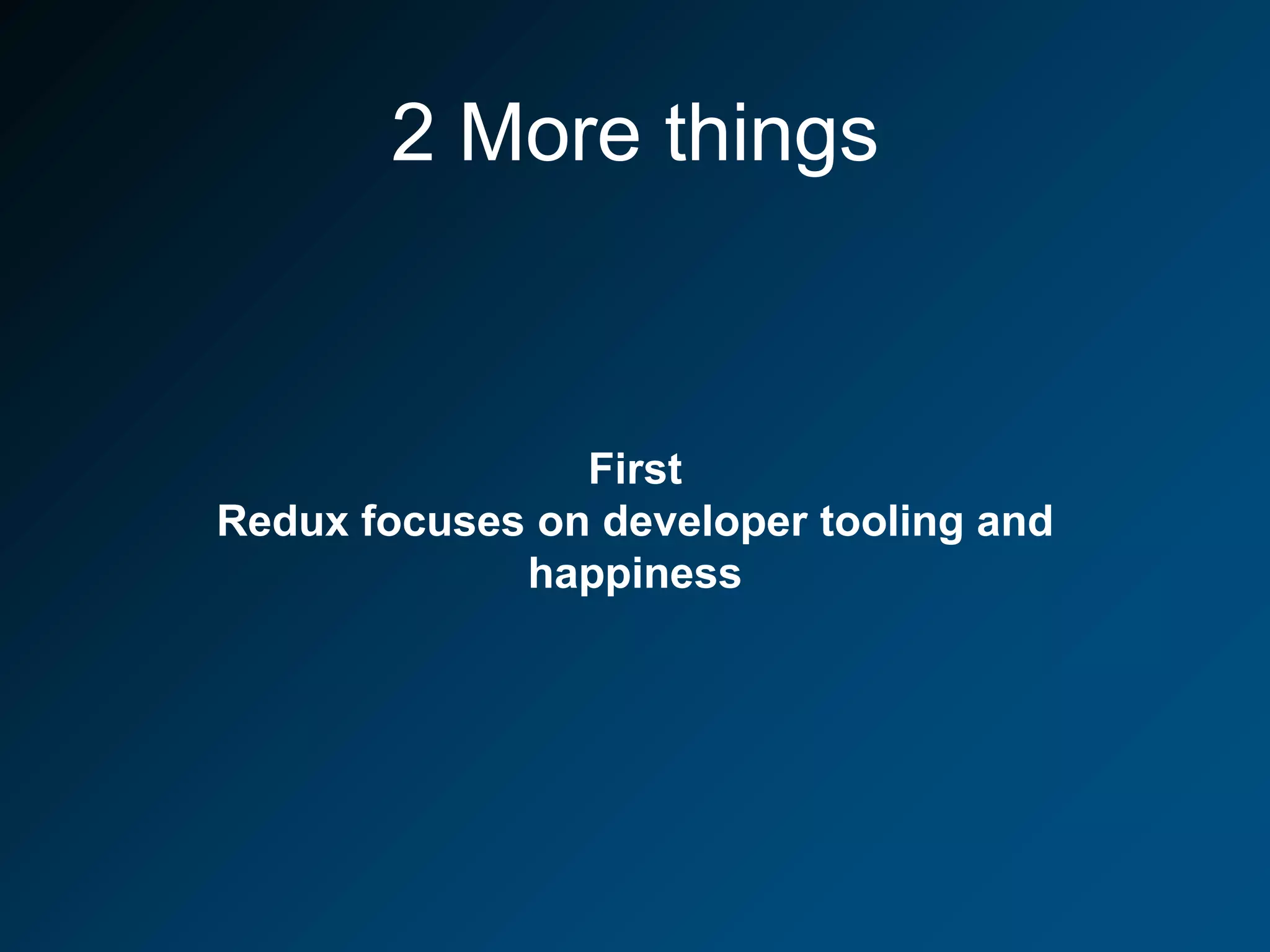 2 More things

First
Redux focuses on developer tooling and happiness